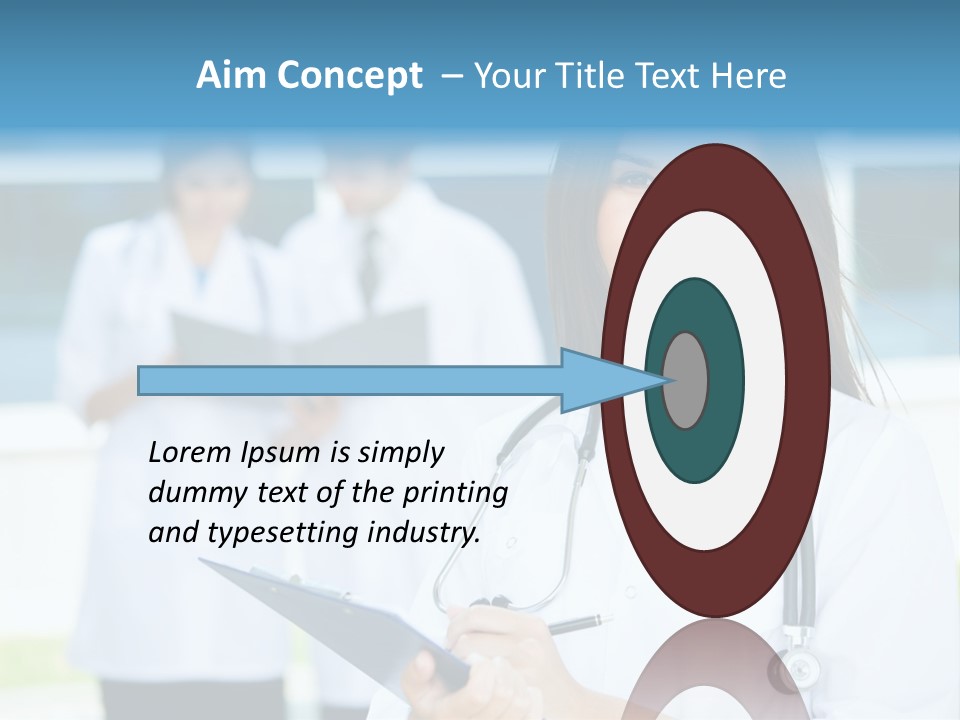 Aim Concept – Your Title Text Here

Lorem Ipsum is simply dummy text of the printing and typesetting industry.